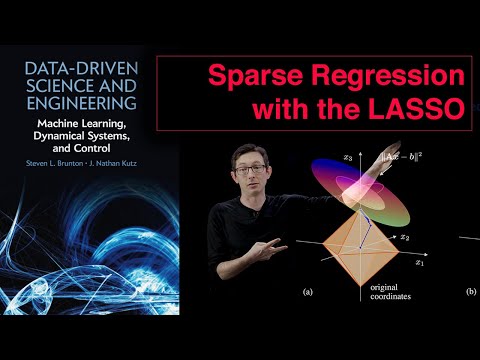 DATA-DRIVEN SCIENCE AND ENGINEERING

Machine Learning, Dynamical Systems, and Control

Steven L. Brunton · J. Nathan Kutz

Sparse Regression with the LASSO

$x_3$

$\|Ax - b\|^2$

$x_2$

$x_1$

(a)

original coordinates

(b)